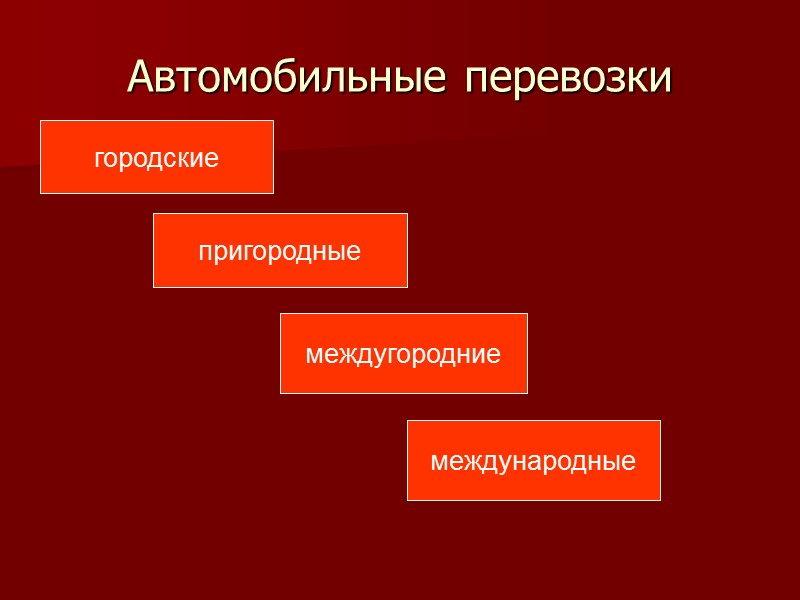 Автомобильные перевозки

городские

пригородные

междугородние

международные